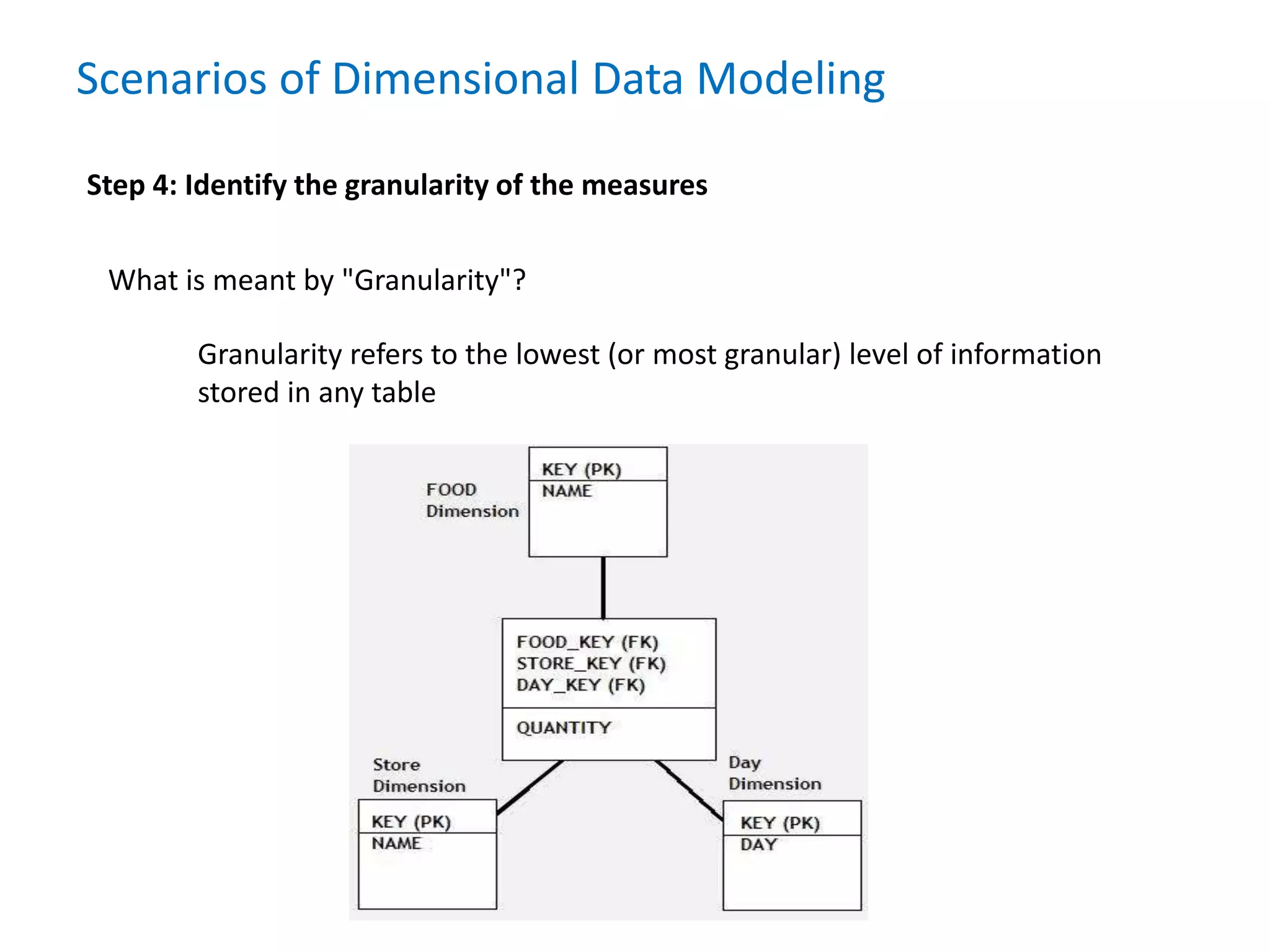 Scenarios of Dimensional Data Modeling

Step 4: Identify the granularity of the measures

What is meant by "Granularity"?

Granularity refers to the lowest (or most granular) level of information stored in any table

FOOD Dimension

KEY (PK)
NAME

FOOD_KEY (FK)
STORE_KEY (FK)
DAY_KEY (FK)

QUANTITY

Store Dimension

KEY (PK)
NAME

Day Dimension

KEY (PK)
DAY